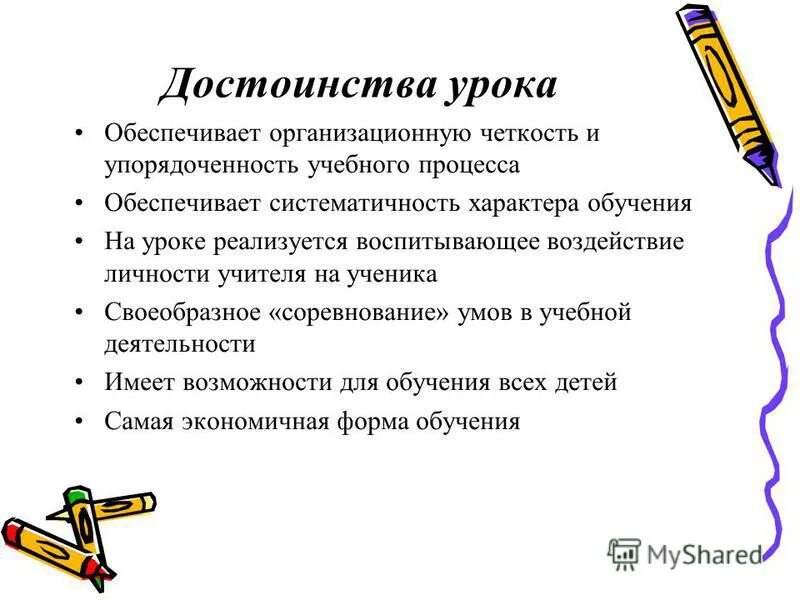 Достоинства урока

• Обеспечивает организационную четкость и упорядоченность учебного процесса
• Обеспечивает систематичность характера обучения
• На уроке реализуется воспитывающее воздействие личности учителя на ученика
• Своеобразное «соревнование» умов в учебной деятельности
• Имеет возможности для обучения всех детей
• Самая экономичная форма обучения

MyShared